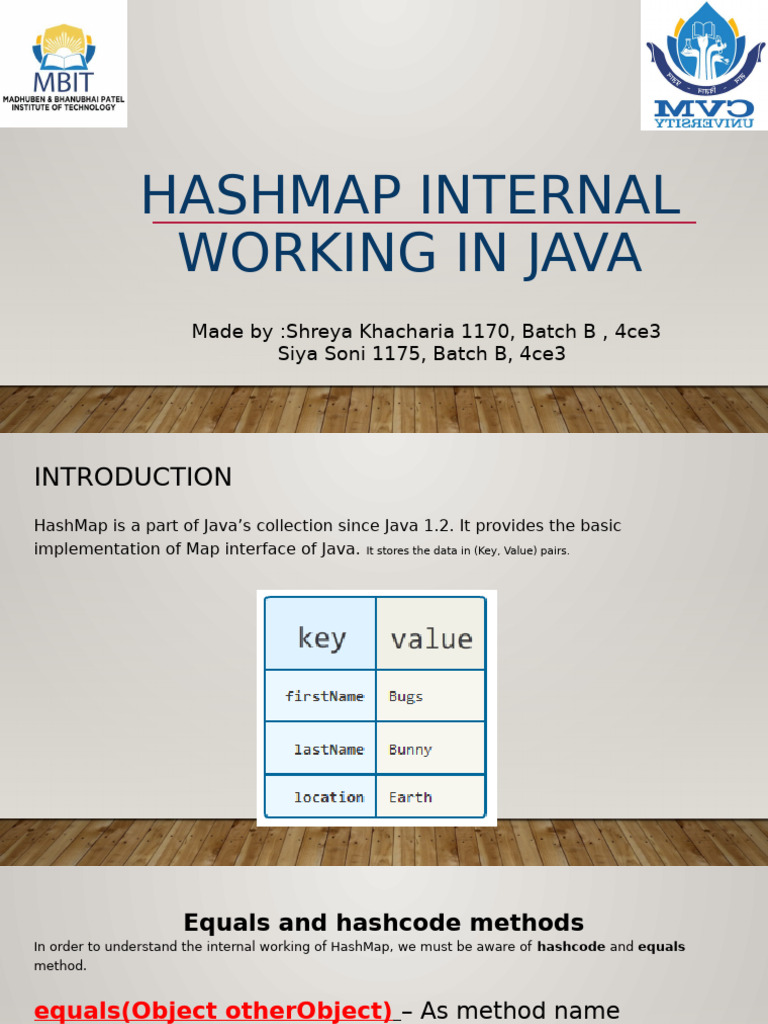 MBIT
MADHUBEN & BHANUBHAI PATEL INSTITUTE OF TECHNOLOGY

CVM UNIVERSITY

HASHMAP INTERNAL WORKING IN JAVA

Made by :Shreya Khacharia 1170, Batch B , 4ce3
Siya Soni 1175, Batch B, 4ce3

INTRODUCTION

HashMap is a part of Java's collection since Java 1.2. It provides the basic implementation of Map interface of Java. It stores the data in (Key, Value) pairs.

| key | value |
|---|---|
| firstName | Bugs |
| lastName | Bunny |
| location | Earth |

Equals and hashcode methods

In order to understand the internal working of HashMap, we must be aware of hashcode and equals method.

equals(Object otherObject) – As method name